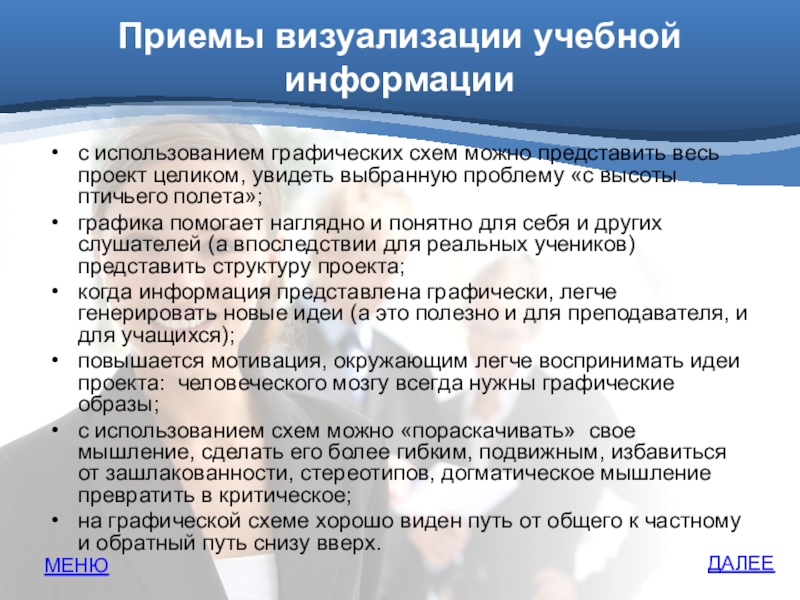 Приемы визуализации учебной информации

• с использованием графических схем можно представить весь проект целиком, увидеть выбранную проблему «с высоты птичьего полета»;
• графика помогает наглядно и понятно для себя и других слушателей (а впоследствии для реальных учеников) представить структуру проекта;
• когда информация представлена графически, легче генерировать новые идеи (а это полезно и для преподавателя, и для учащихся);
• повышается мотивация, окружающим легче воспринимать идеи проекта: человеческого мозгу всегда нужны графические образы;
• с использованием схем можно «пораскачивать» свое мышление, сделать его более гибким, подвижным, избавиться от зашлакованности, стереотипов, догматическое мышление превратить в критическое;
• на графической схеме хорошо виден путь от общего к частному и обратный путь снизу вверх.

МЕНЮ

ДАЛЕЕ